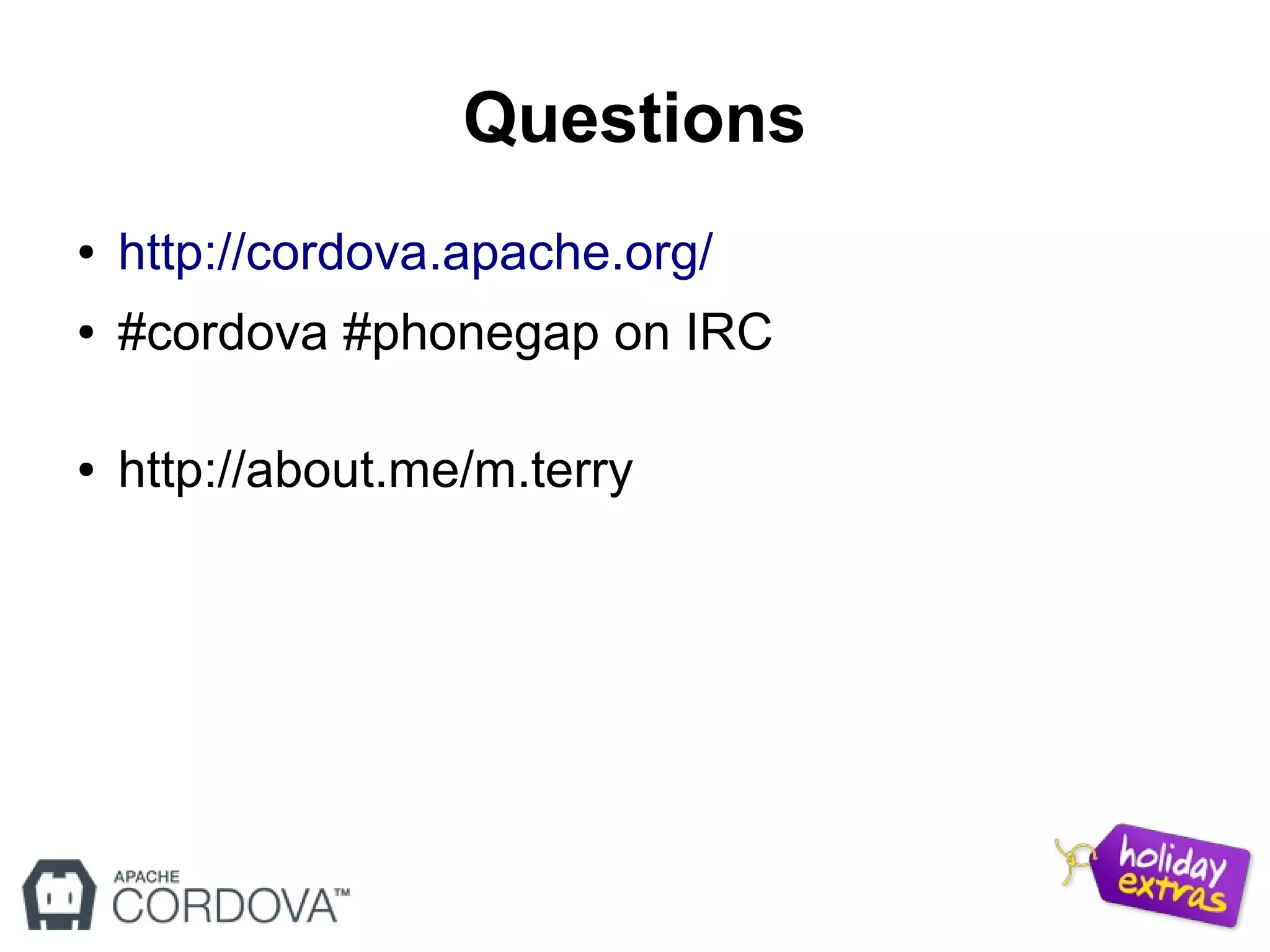 Questions

• http://cordova.apache.org/
• #cordova #phonegap on IRC

• http://about.me/m.terry

APACHE
CORDOVA™

holiday
extras